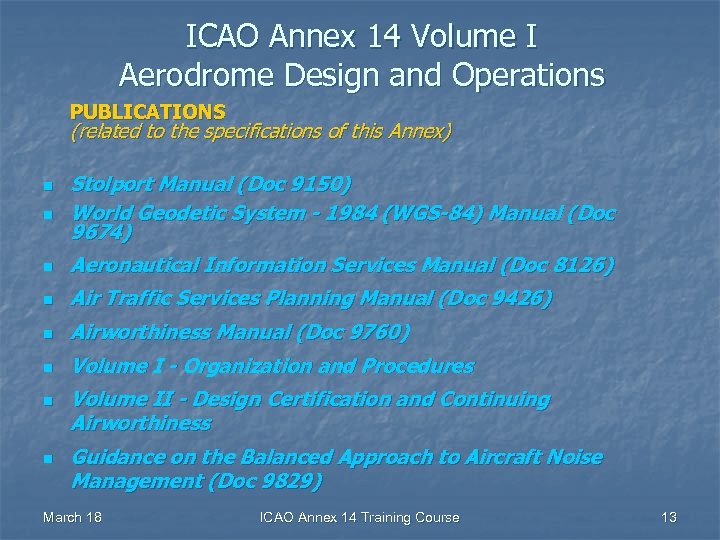 ICAO Annex 14 Volume I
Aerodrome Design and Operations

PUBLICATIONS
(related to the specifications of this Annex)

- Stolport Manual (Doc 9150)
- World Geodetic System - 1984 (WGS-84) Manual (Doc 9674)
- Aeronautical Information Services Manual (Doc 8126)
- Air Traffic Services Planning Manual (Doc 9426)
- Airworthiness Manual (Doc 9760)
- Volume I - Organization and Procedures
- Volume II - Design Certification and Continuing Airworthiness
- Guidance on the Balanced Approach to Aircraft Noise Management (Doc 9829)

March 18 ICAO Annex 14 Training Course 13